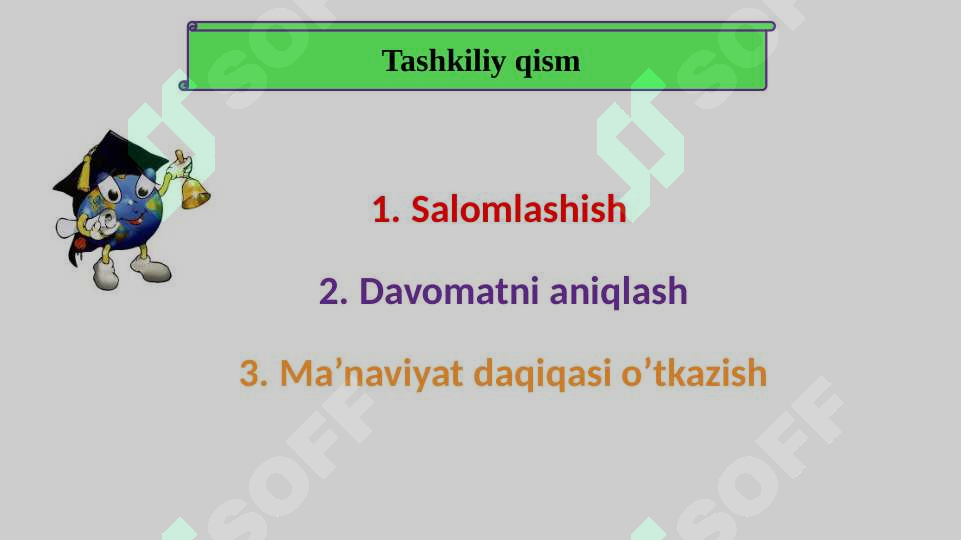 Tashkiliy qism

1. Salomlashish

2. Davomatni aniqlash

3. Ma’naviyat daqiqasi o’tkazish

SOFF SOFF SOFF SOFF